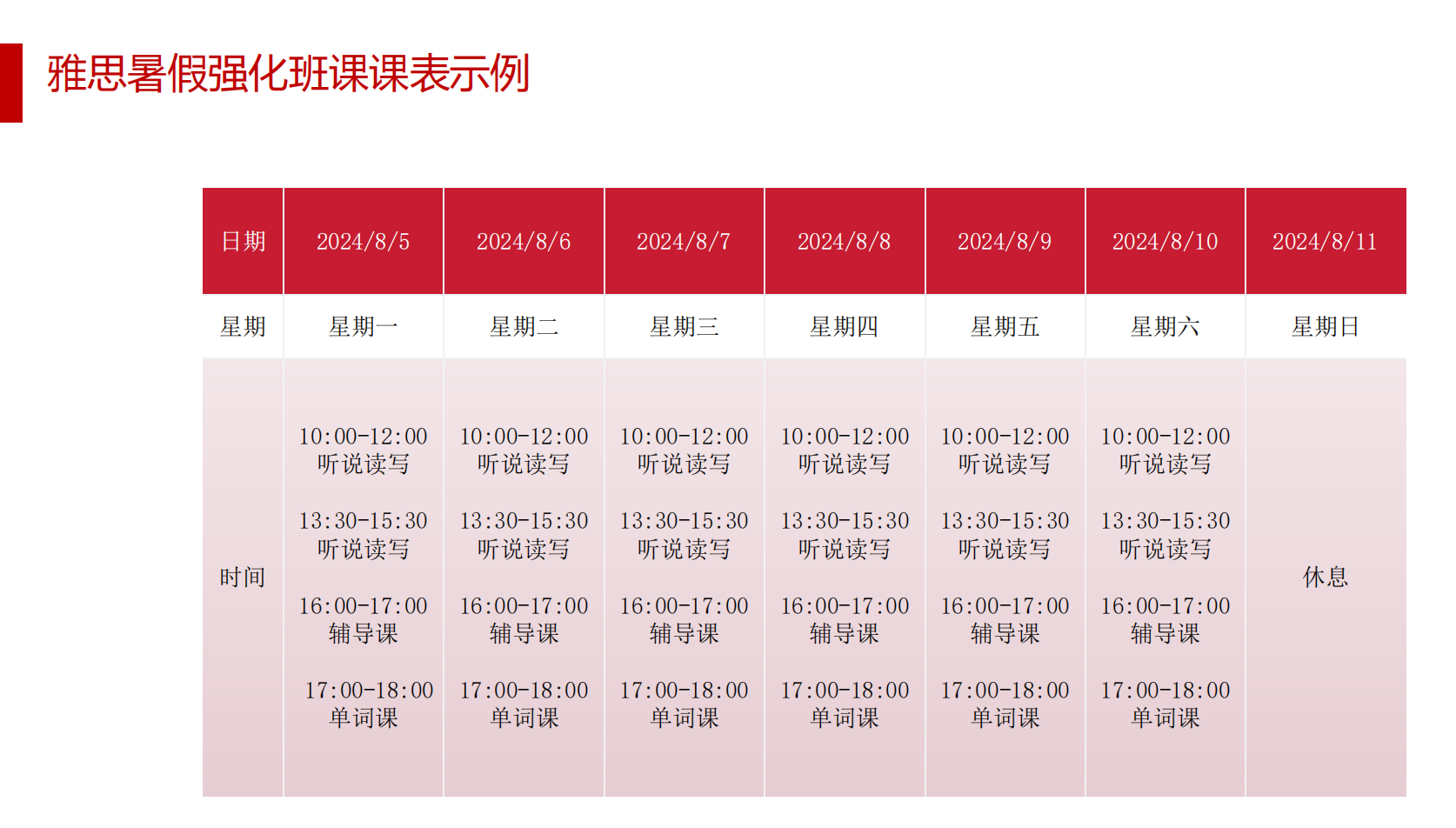 雅思暑假强化班课课表示例

| 日期 | 2024/8/5 | 2024/8/6 | 2024/8/7 | 2024/8/8 | 2024/8/9 | 2024/8/10 | 2024/8/11 |
|---|---|---|---|---|---|---|---|
| 星期 | 星期一 | 星期二 | 星期三 | 星期四 | 星期五 | 星期六 | 星期日 |
| 时间 | 10:00-12:00 听说读写 13:30-15:30 听说读写 16:00-17:00 辅导课 17:00-18:00 单词课 | 10:00-12:00 听说读写 13:30-15:30 听说读写 16:00-17:00 辅导课 17:00-18:00 单词课 | 10:00-12:00 听说读写 13:30-15:30 听说读写 16:00-17:00 辅导课 17:00-18:00 单词课 | 10:00-12:00 听说读写 13:30-15:30 听说读写 16:00-17:00 辅导课 17:00-18:00 单词课 | 10:00-12:00 听说读写 13:30-15:30 听说读写 16:00-17:00 辅导课 17:00-18:00 单词课 | 10:00-12:00 听说读写 13:30-15:30 听说读写 16:00-17:00 辅导课 17:00-18:00 单词课 | 休息 |